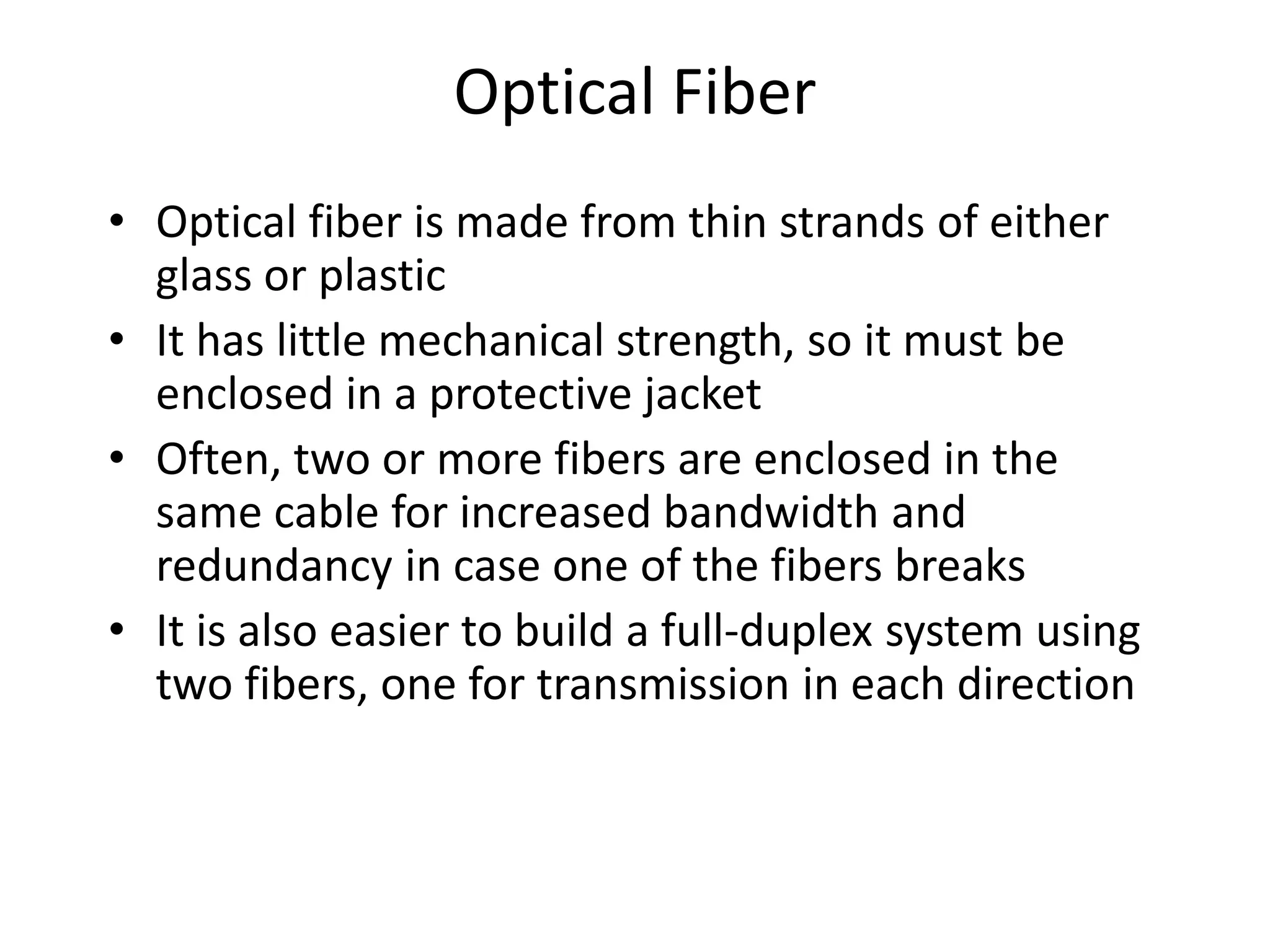 Optical Fiber

• Optical fiber is made from thin strands of either glass or plastic
• It has little mechanical strength, so it must be enclosed in a protective jacket
• Often, two or more fibers are enclosed in the same cable for increased bandwidth and redundancy in case one of the fibers breaks
• It is also easier to build a full-duplex system using two fibers, one for transmission in each direction